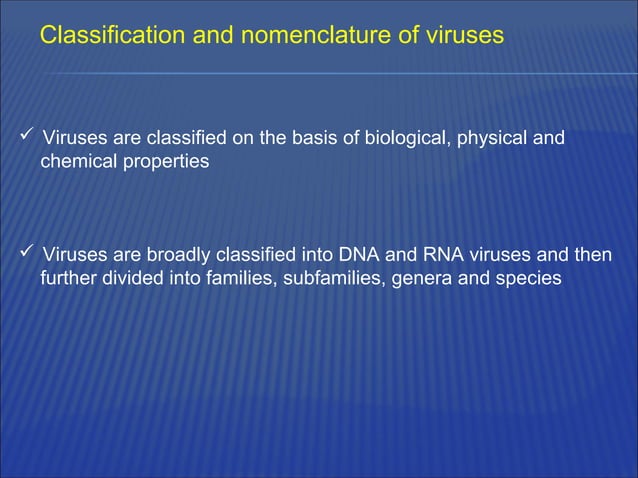 Classification and nomenclature of viruses

✓ Viruses are classified on the basis of biological, physical and chemical properties

✓ Viruses are broadly classified into DNA and RNA viruses and then further divided into families, subfamilies, genera and species